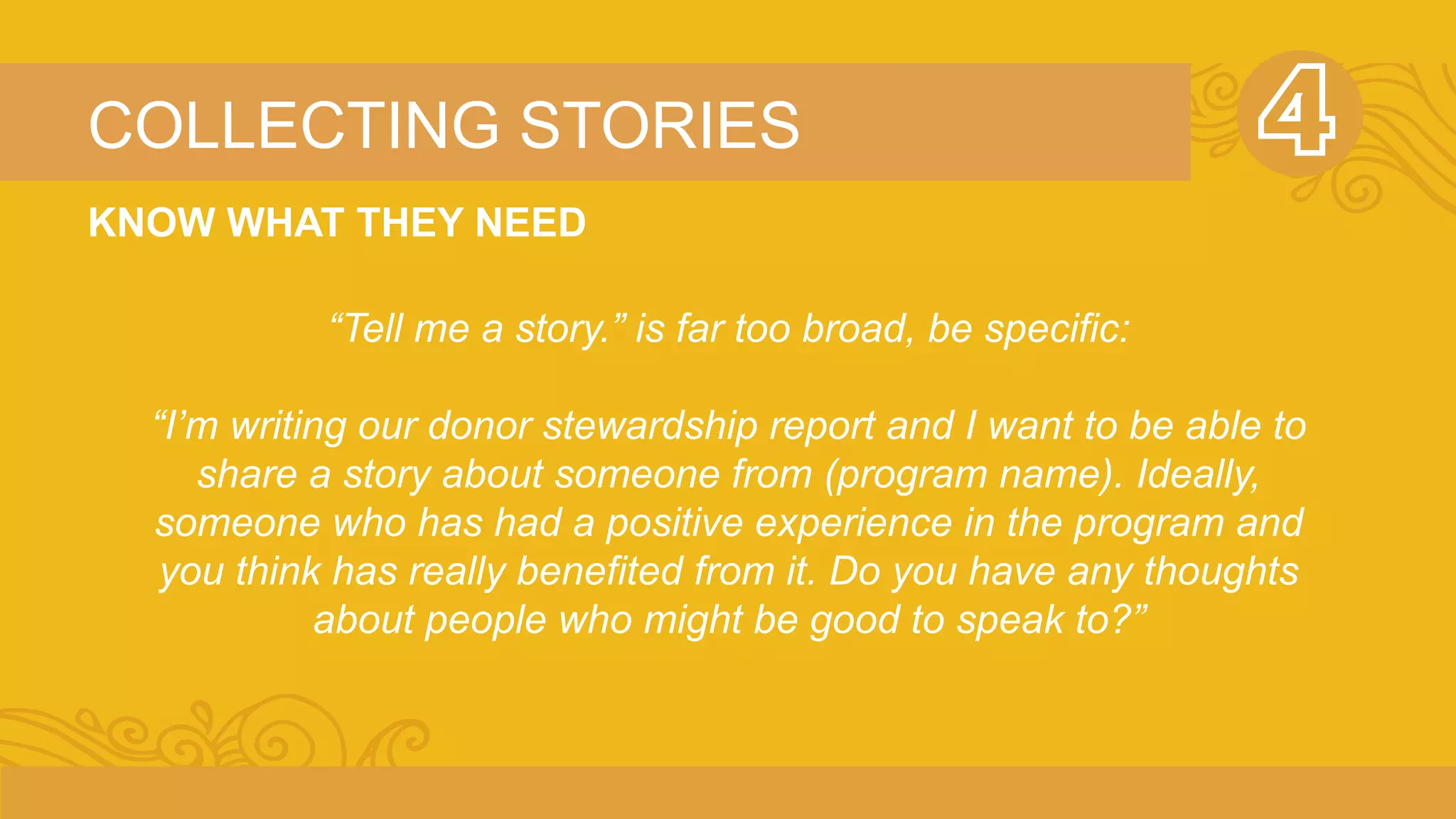 COLLECTING STORIES

4

KNOW WHAT THEY NEED

“Tell me a story.” is far too broad, be specific:

“I’m writing our donor stewardship report and I want to be able to share a story about someone from (program name). Ideally, someone who has had a positive experience in the program and you think has really benefited from it. Do you have any thoughts about people who might be good to speak to?”